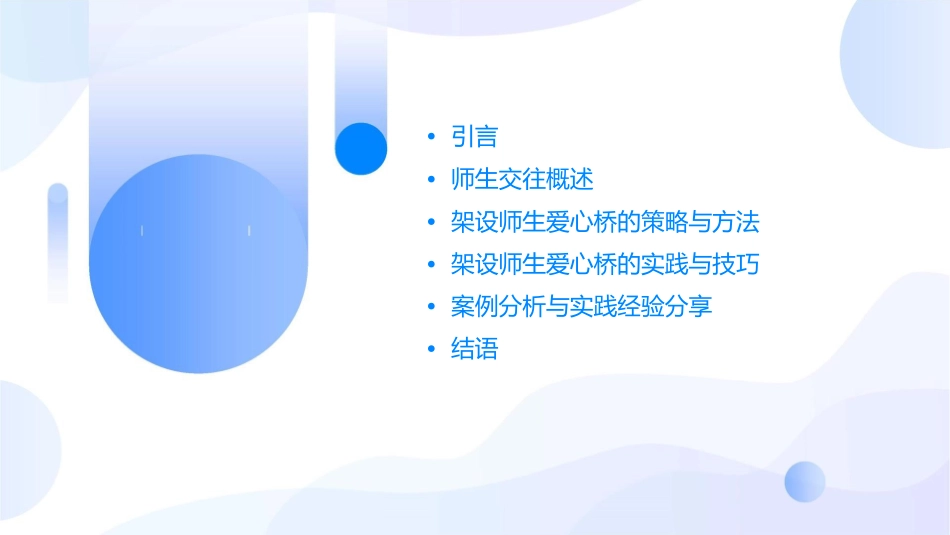 • 引言
• 师生交往概述
• 架设师生爱心桥的策略与方法
• 架设师生爱心桥的实践与技巧
• 案例分析与实践经验分享
• 结语